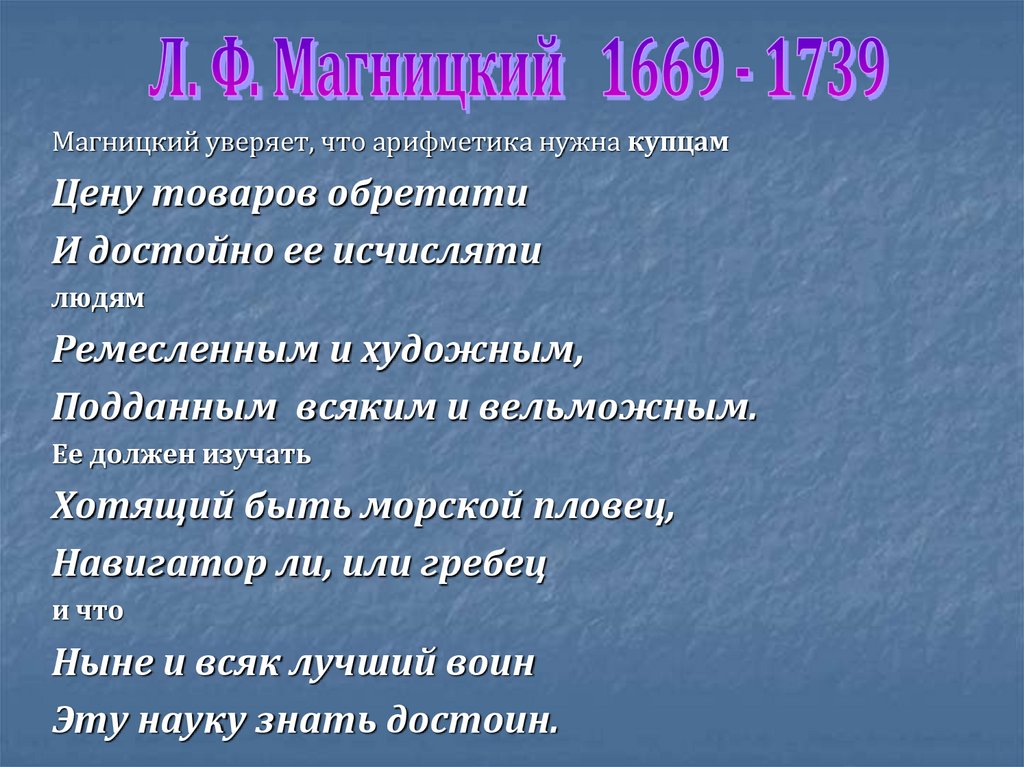 Л. Ф. Магницкий 1669 - 1739

Магницкий уверяет, что арифметика нужна купцам

Цену товаров обретати

И достойно ее исчисляти

людям

Ремесленным и художным,

Подданным всяким и вельможным.

Ее должен изучать

Хотящий быть морской пловец,

Навигатор ли, или гребец

и что

Ныне и всяк лучший воин

Эту науку знать достоин.